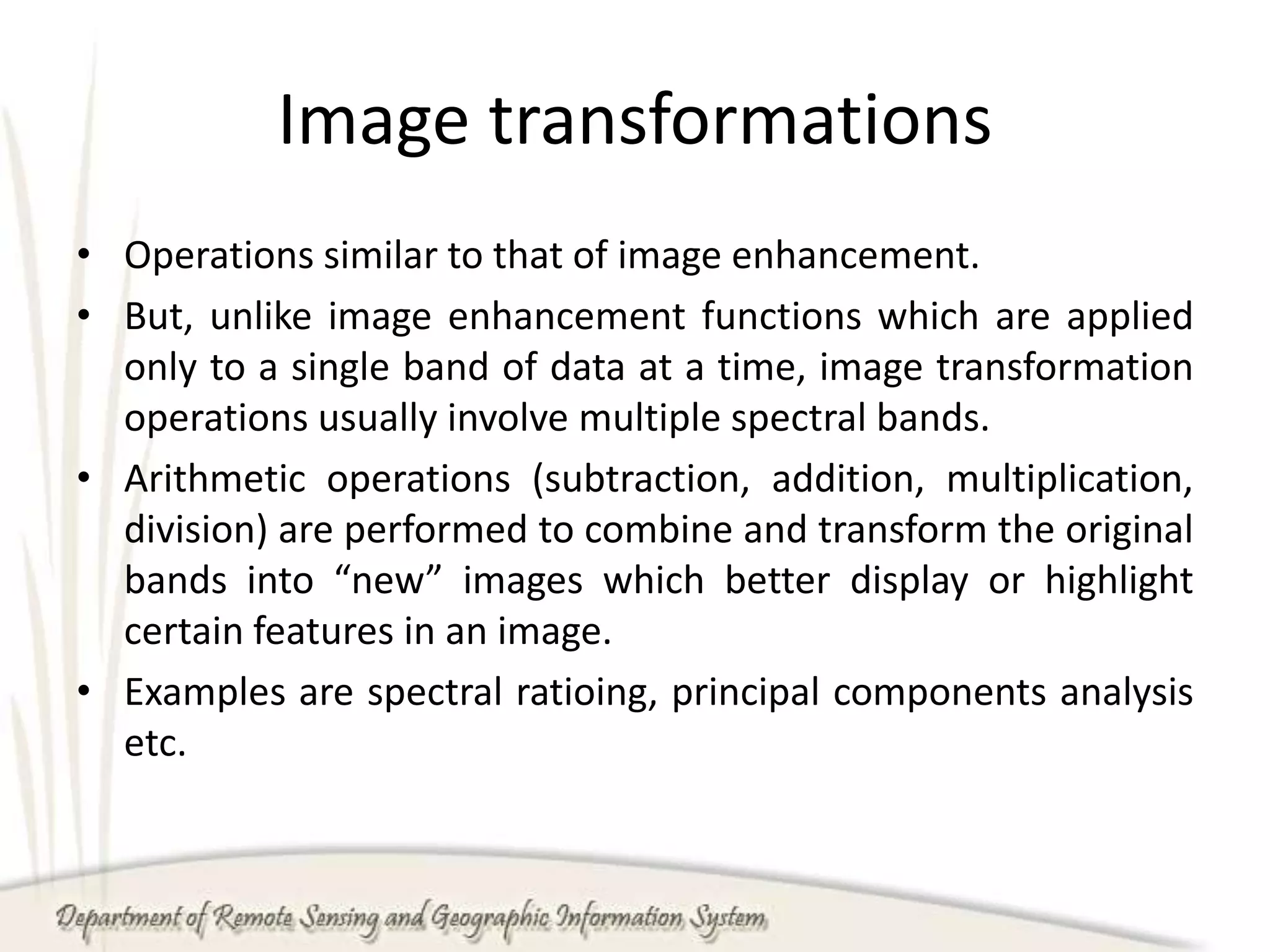 Image transformations

• Operations similar to that of image enhancement.

• But, unlike image enhancement functions which are applied only to a single band of data at a time, image transformation operations usually involve multiple spectral bands.

• Arithmetic operations (subtraction, addition, multiplication, division) are performed to combine and transform the original bands into “new” images which better display or highlight certain features in an image.

• Examples are spectral ratioing, principal components analysis etc.

Department of Remote Sensing and Geographic Information System